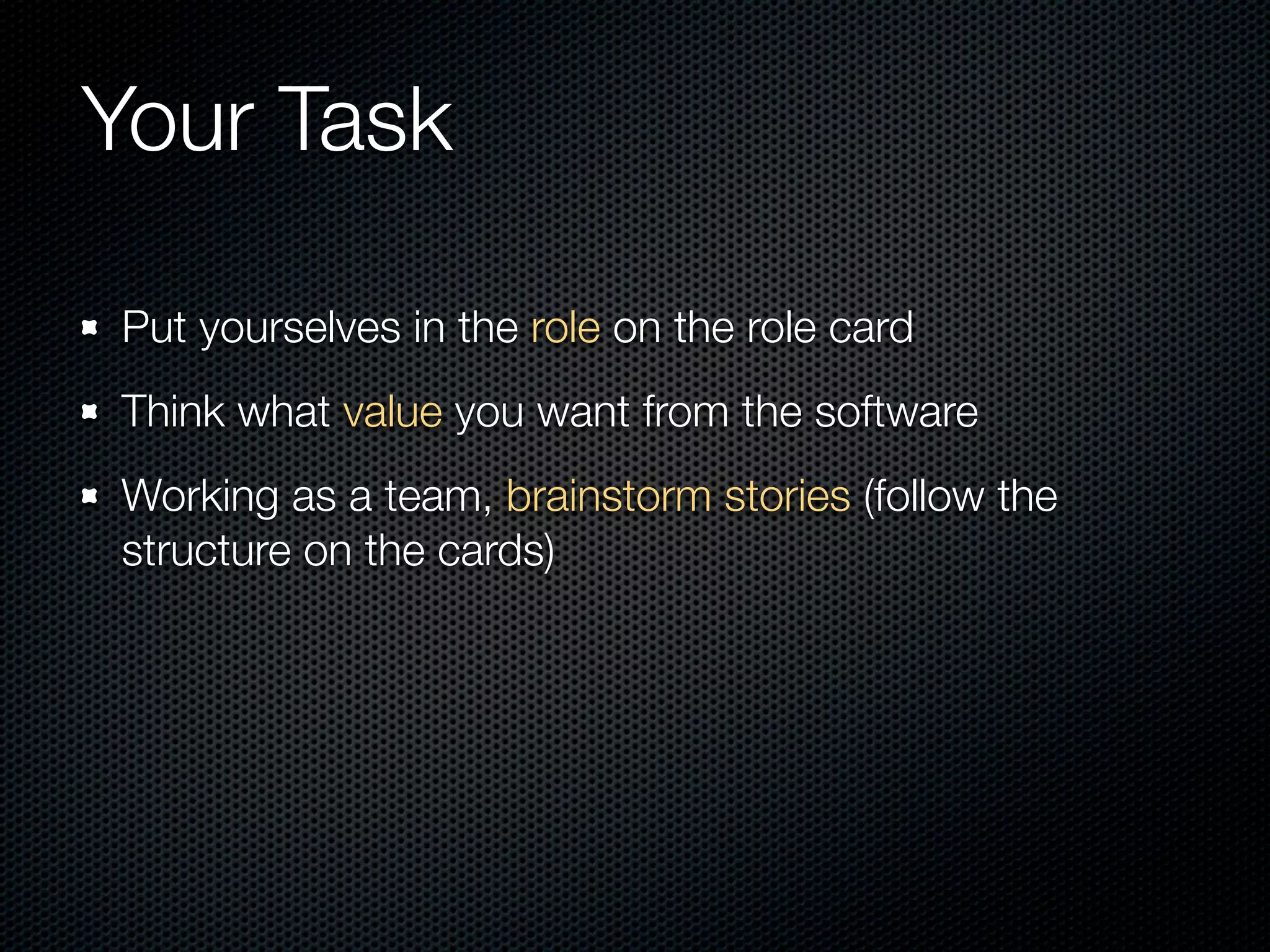 Your Task

- Put yourselves in the role on the role card
- Think what value you want from the software
- Working as a team, brainstorm stories (follow the structure on the cards)